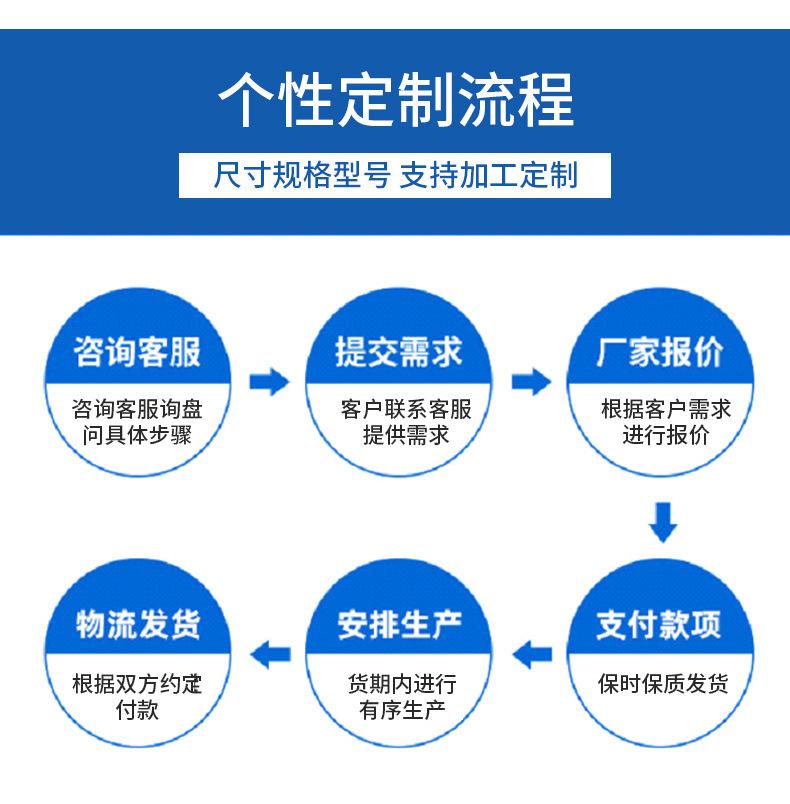 个性定制流程

尺寸规格型号 支持加工定制

咨询客服
咨询客服询盘问具体步骤

提交需求
客户联系客服提供需求

厂家报价
根据客户需求进行报价

支付款项
保时保质发货

安排生产
货期内进行有序生产

物流发货
根据双方约定付款